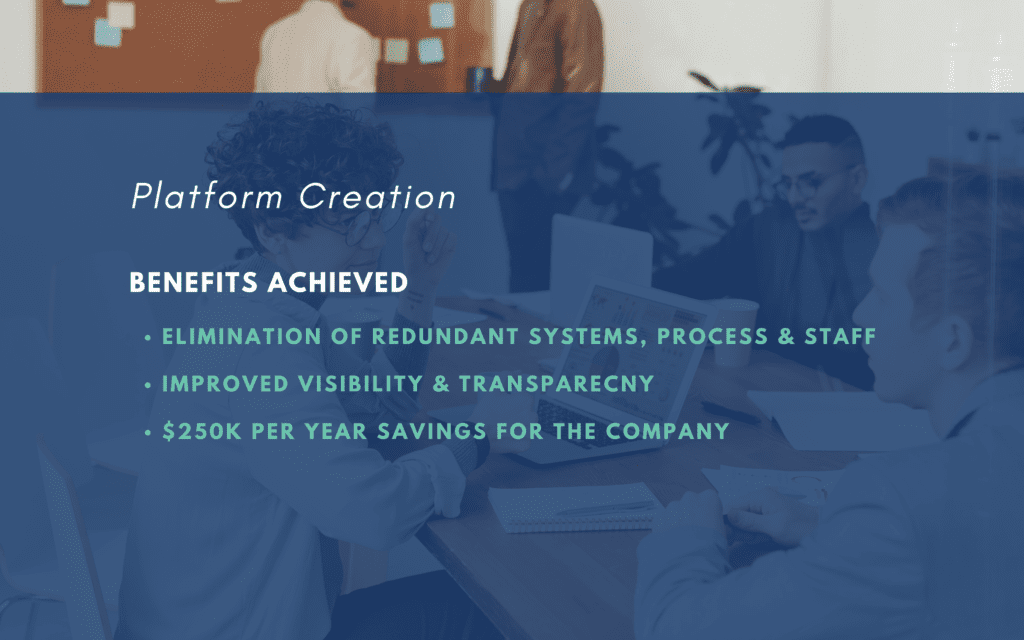 Platform Creation

BENEFITS ACHIEVED

• ELIMINATION OF REDUNDANT SYSTEMS, PROCESS & STAFF
• IMPROVED VISIBILITY & TRANSPARECNY
• $250K PER YEAR SAVINGS FOR THE COMPANY